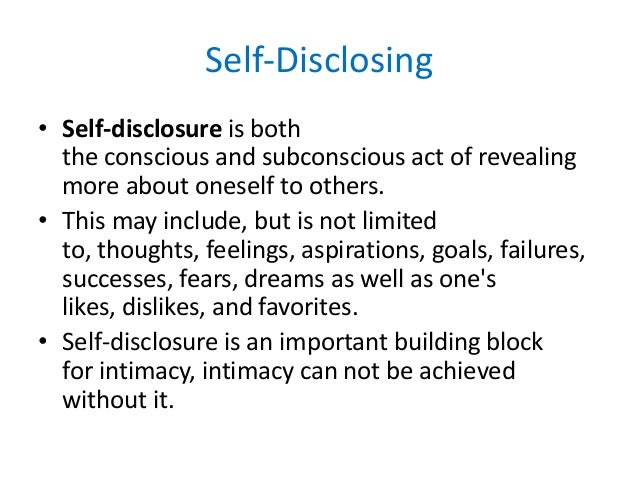 Self-Disclosing

• Self-disclosure is both the conscious and subconscious act of revealing more about oneself to others.
• This may include, but is not limited to, thoughts, feelings, aspirations, goals, failures, successes, fears, dreams as well as one's likes, dislikes, and favorites.
• Self-disclosure is an important building block for intimacy, intimacy can not be achieved without it.